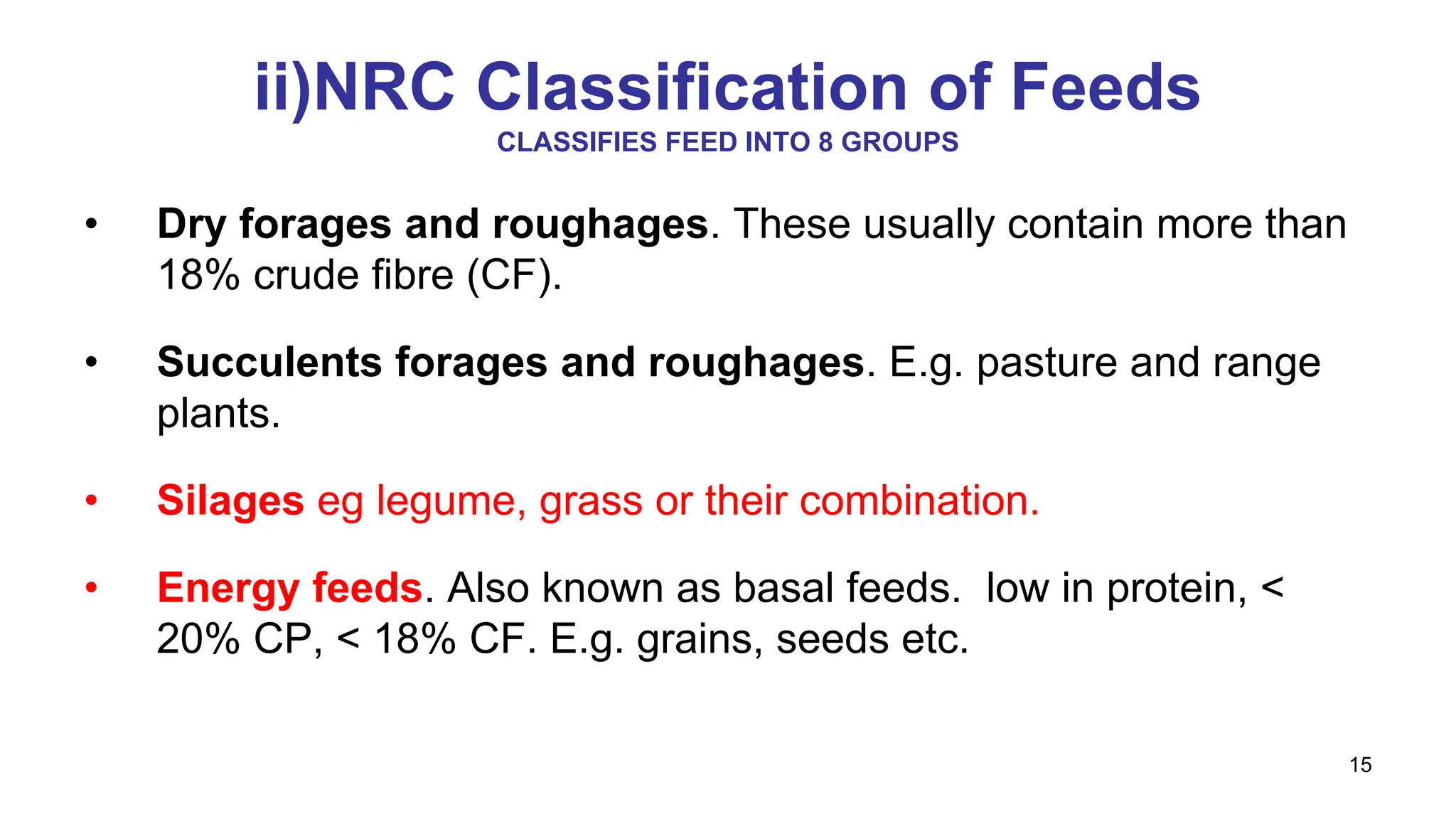 ii)NRC Classification of Feeds
CLASSIFIES FEED INTO 8 GROUPS

• Dry forages and roughages. These usually contain more than 18% crude fibre (CF).

• Succulents forages and roughages. E.g. pasture and range plants.

• Silages eg legume, grass or their combination.

• Energy feeds. Also known as basal feeds. low in protein, < 20% CP, < 18% CF. E.g. grains, seeds etc.

15